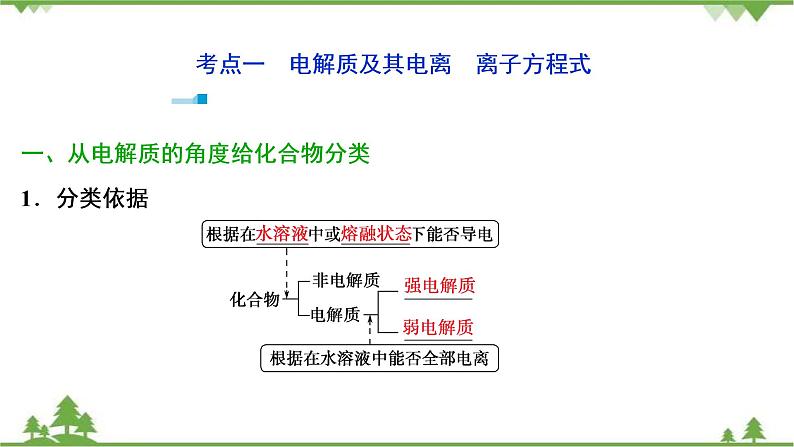 考点一　电解质及其电离　离子方程式

一、从电解质的角度给化合物分类

1．分类依据

根据在水溶液中或熔融状态下能否导电

化合物

非电解质

电解质

强电解质

弱电解质

根据在水溶液中能否全部电离